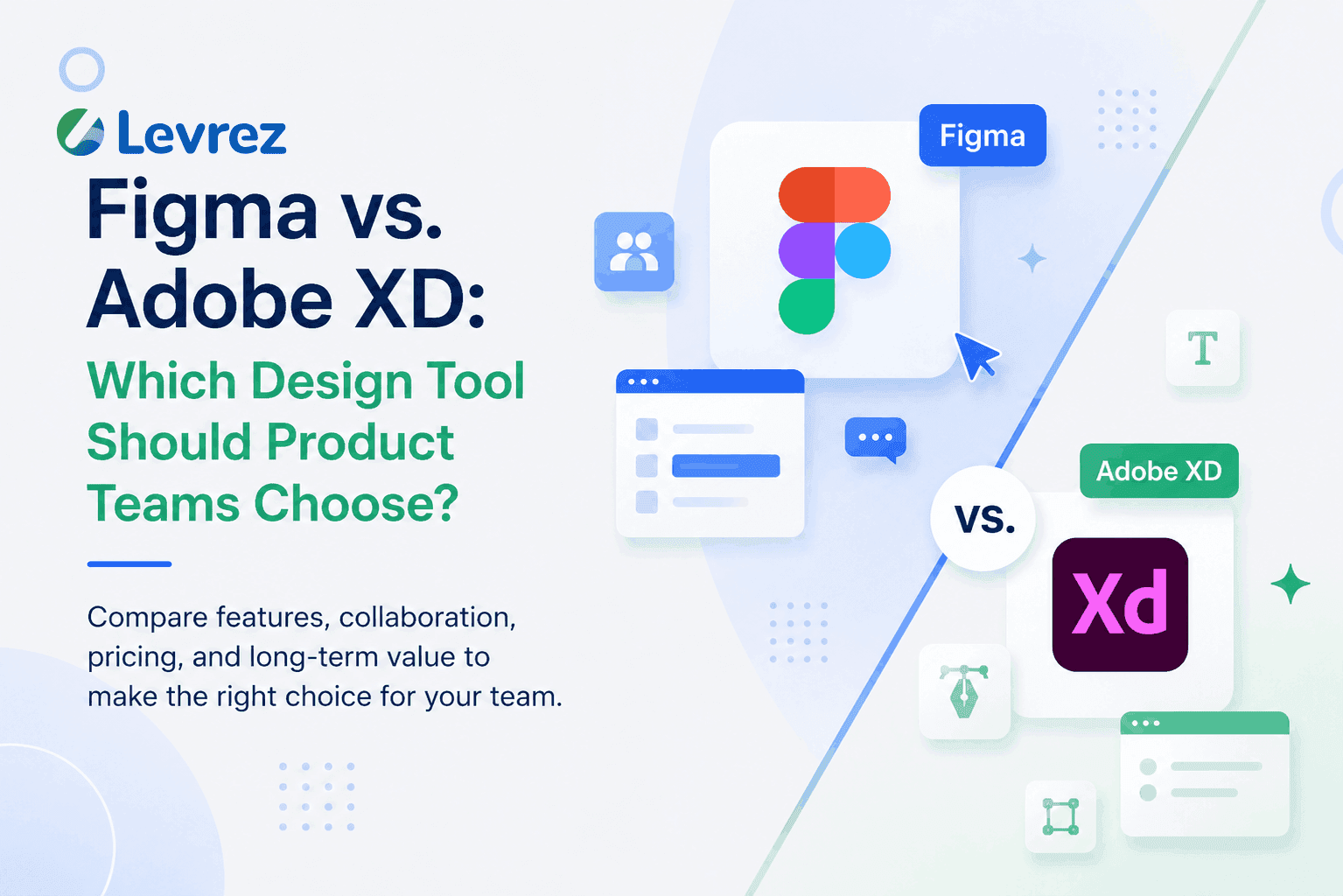 Levrez

Figma vs. Adobe XD:

Which Design Tool Should Product Teams Choose?

Compare features, collaboration, pricing, and long-term value to make the right choice for your team.

Figma

T

vs.

Adobe XD

Xd